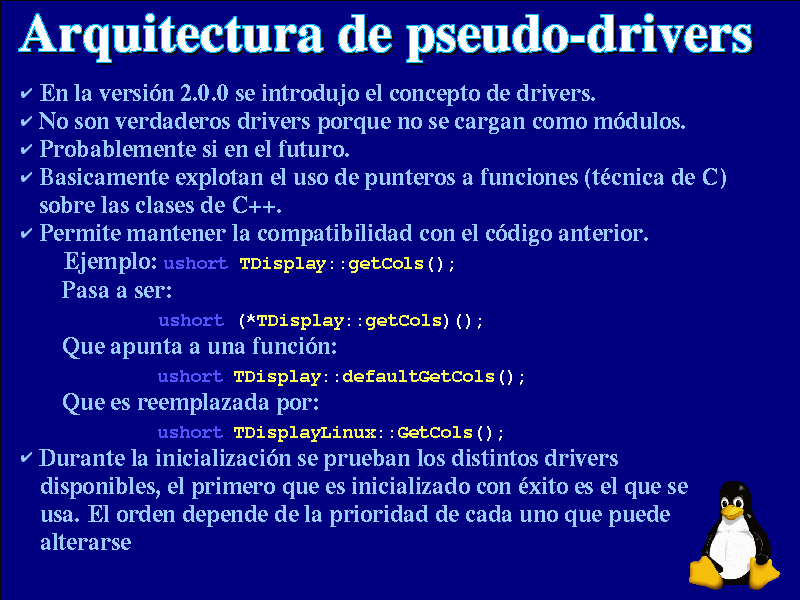 Arquitectura de pseudo-drivers

✔ En la versión 2.0.0 se introdujo el concepto de drivers.
✔ No son verdaderos drivers porque no se cargan como módulos.
✔ Probablemente si en el futuro.
✔ Basicamente explotan el uso de punteros a funciones (técnica de C) sobre las clases de C++.
✔ Permite mantener la compatibilidad con el código anterior.

Ejemplo: ushort TDisplay::getCols();

Pasa a ser:

ushort (*TDisplay::getCols)();

Que apunta a una función:

ushort TDisplay::defaultGetCols();

Que es reemplazada por:

ushort TDisplayLinux::GetCols();

✔ Durante la inicialización se prueban los distintos drivers disponibles, el primero que es inicializado con éxito es el que se usa. El orden depende de la prioridad de cada uno que puede alterarse